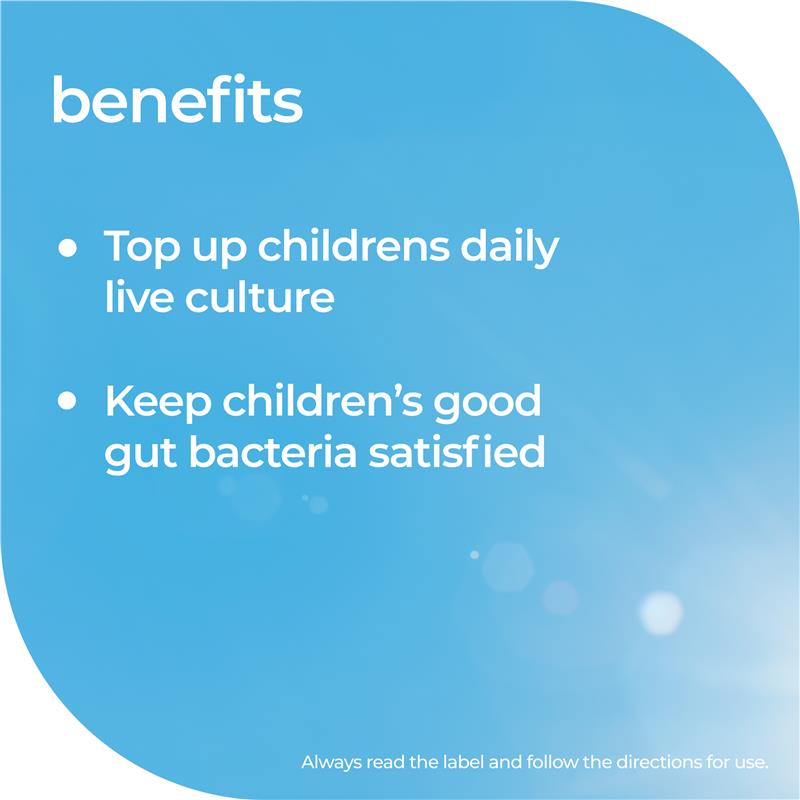 benefits

• Top up childrens daily live culture

• Keep children's good gut bacteria satisfied

Always read the label and follow the directions for use.